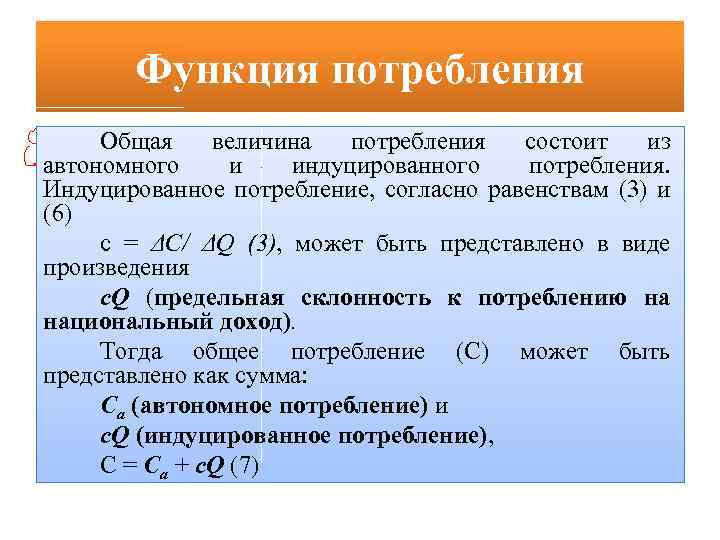 Функция потребления

Общая величина потребления состоит из автономного и индуцированного потребления. Индуцированное потребление, согласно равенствам (3) и (6)

с = $\Delta C / \Delta Q$ (3), может быть представлено в виде произведения

$cQ$ (предельная склонность к потреблению на национальный доход).

Тогда общее потребление (С) может быть представлено как сумма:

$C_a$ (автономное потребление) и

$cQ$ (индуцированное потребление),

$C = C_a + cQ$ (7)